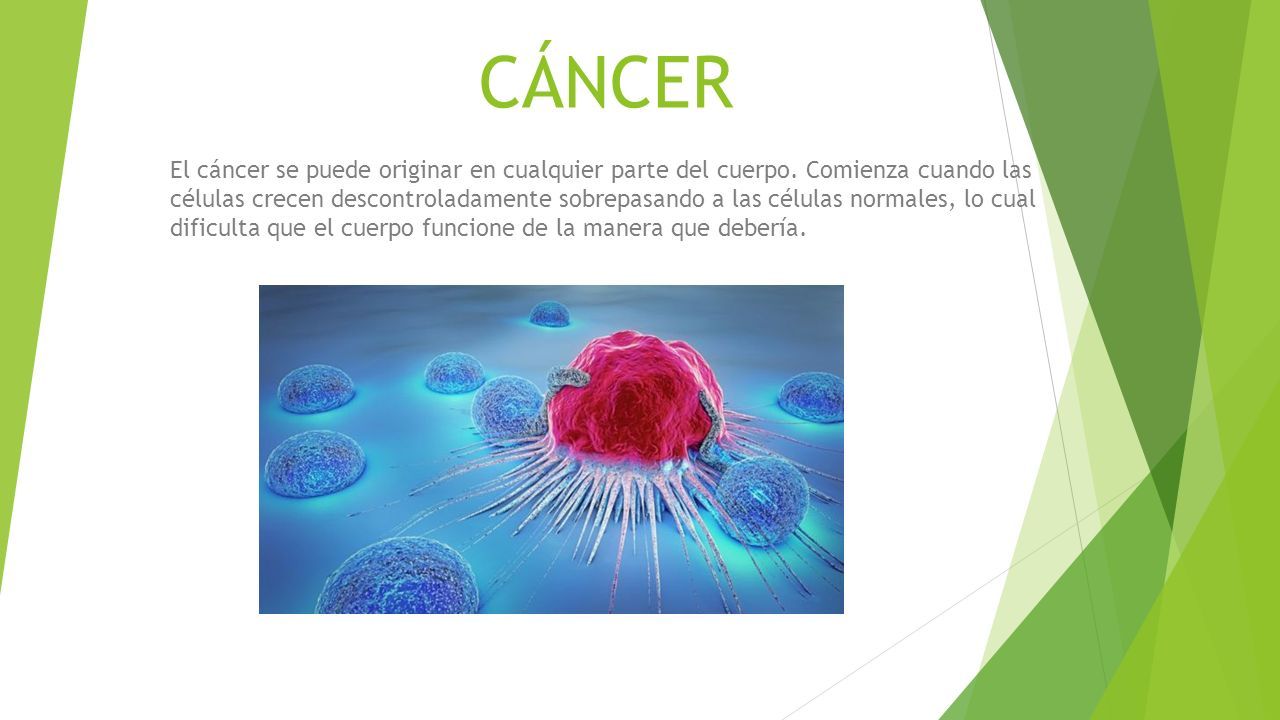 CÁNCER

El cáncer se puede originar en cualquier parte del cuerpo. Comienza cuando las células crecen descontroladamente sobrepasando a las células normales, lo cual dificulta que el cuerpo funcione de la manera que debería.